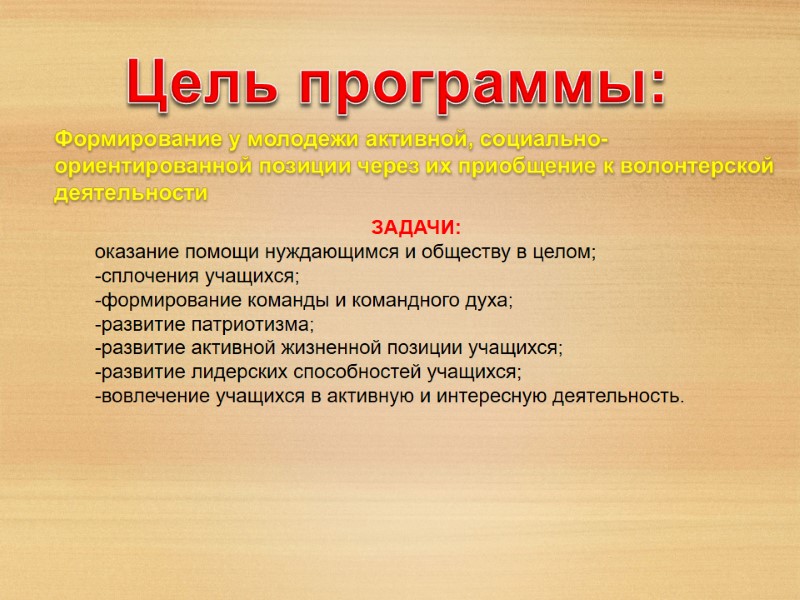 Цель программы:

Формирование у молодежи активной, социально-ориентированной позиции через их приобщение к волонтерской деятельности

ЗАДАЧИ:

оказание помощи нуждающимся и обществу в целом;
-сплочения учащихся;
-формирование команды и командного духа;
-развитие патриотизма;
-развитие активной жизненной позиции учащихся;
-развитие лидерских способностей учащихся;
-вовлечение учащихся в активную и интересную деятельность.